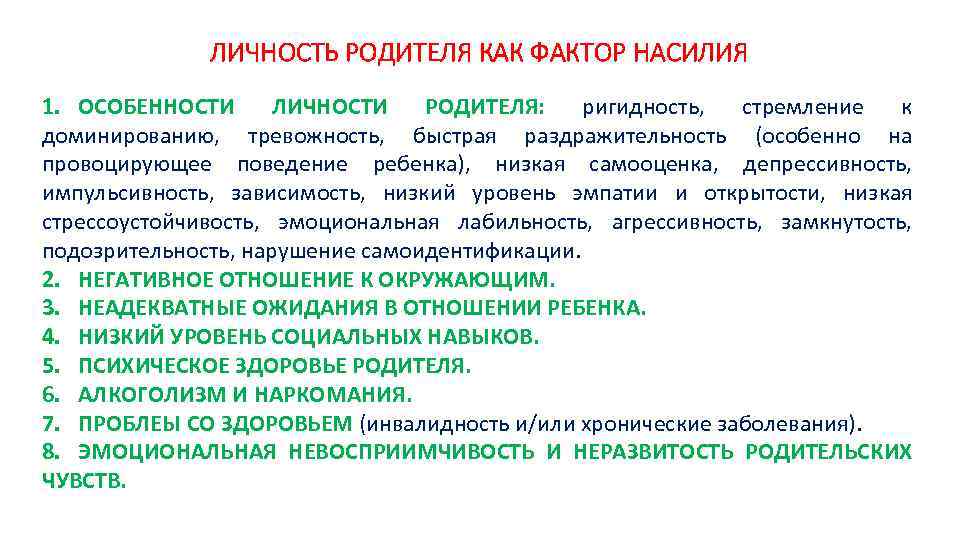 ЛИЧНОСТЬ РОДИТЕЛЯ КАК ФАКТОР НАСИЛИЯ

1. ОСОБЕННОСТИ ЛИЧНОСТИ РОДИТЕЛЯ: ригидность, стремление к доминированию, тревожность, быстрая раздражительность (особенно на провоцирующее поведение ребенка), низкая самооценка, депрессивность, импульсивность, зависимость, низкий уровень эмпатии и открытости, низкая стрессоустойчивость, эмоциональная лабильность, агрессивность, замкнутость, подозрительность, нарушение самоидентификации.
2. НЕГАТИВНОЕ ОТНОШЕНИЕ К ОКРУЖАЮЩИМ.
3. НЕАДЕКВАТНЫЕ ОЖИДАНИЯ В ОТНОШЕНИИ РЕБЕНКА.
4. НИЗКИЙ УРОВЕНЬ СОЦИАЛЬНЫХ НАВЫКОВ.
5. ПСИХИЧЕСКОЕ ЗДОРОВЬЕ РОДИТЕЛЯ.
6. АЛКОГОЛИЗМ И НАРКОМАНИЯ.
7. ПРОБЛЕЫ СО ЗДОРОВЬЕМ (инвалидность и/или хронические заболевания).
8. ЭМОЦИОНАЛЬНАЯ НЕВОСПРИИМЧИВОСТЬ И НЕРАЗВИТОСТЬ РОДИТЕЛЬСКИХ ЧУВСТВ.